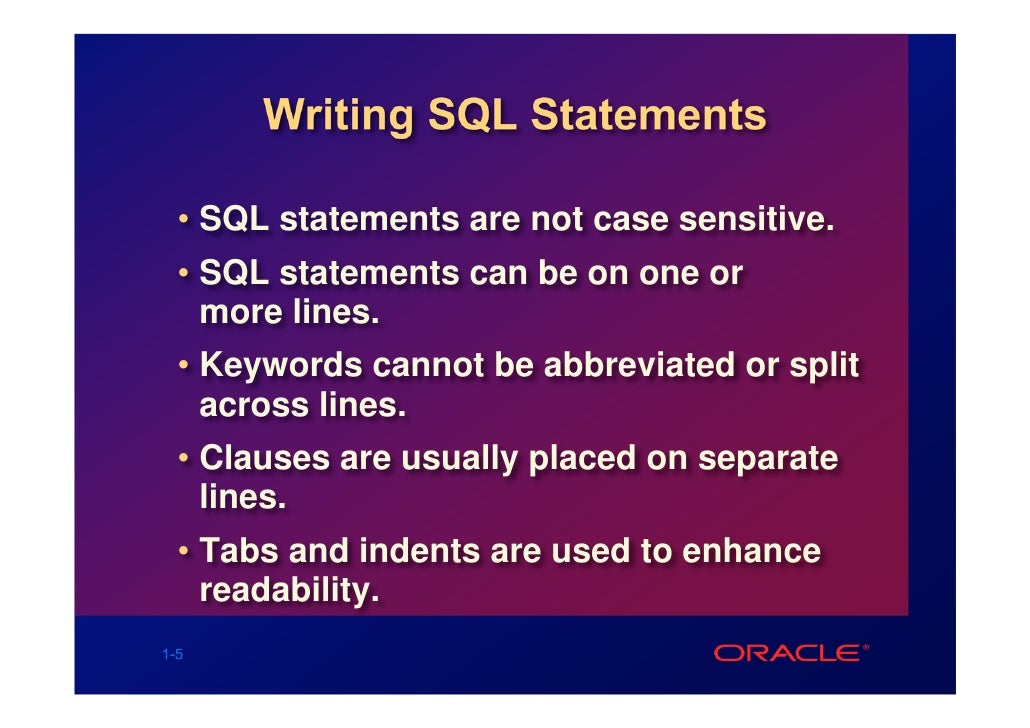 Writing SQL Statements

• SQL statements are not case sensitive.
• SQL statements can be on one or more lines.
• Keywords cannot be abbreviated or split across lines.
• Clauses are usually placed on separate lines.
• Tabs and indents are used to enhance readability.

1-5

ORACLE®